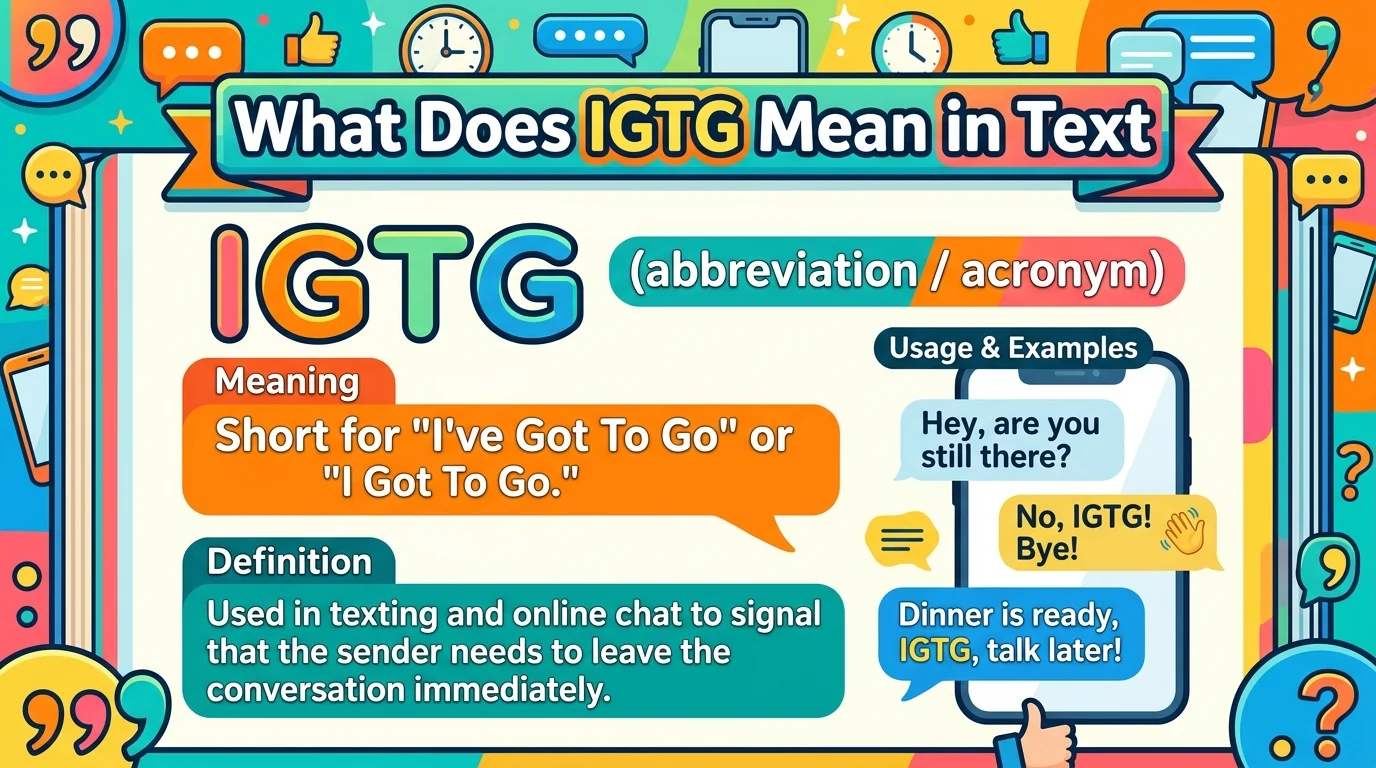 What Does IGTG Mean in Text

IGTG

(abbreviation / acronym)

Meaning

Short for "I've Got To Go" or "I Got To Go."

Definition

Used in texting and online chat to signal that the sender needs to leave the conversation immediately.

Usage & Examples

Hey, are you still there?

No, IGTG! Bye!

Dinner is ready, IGTG, talk later!